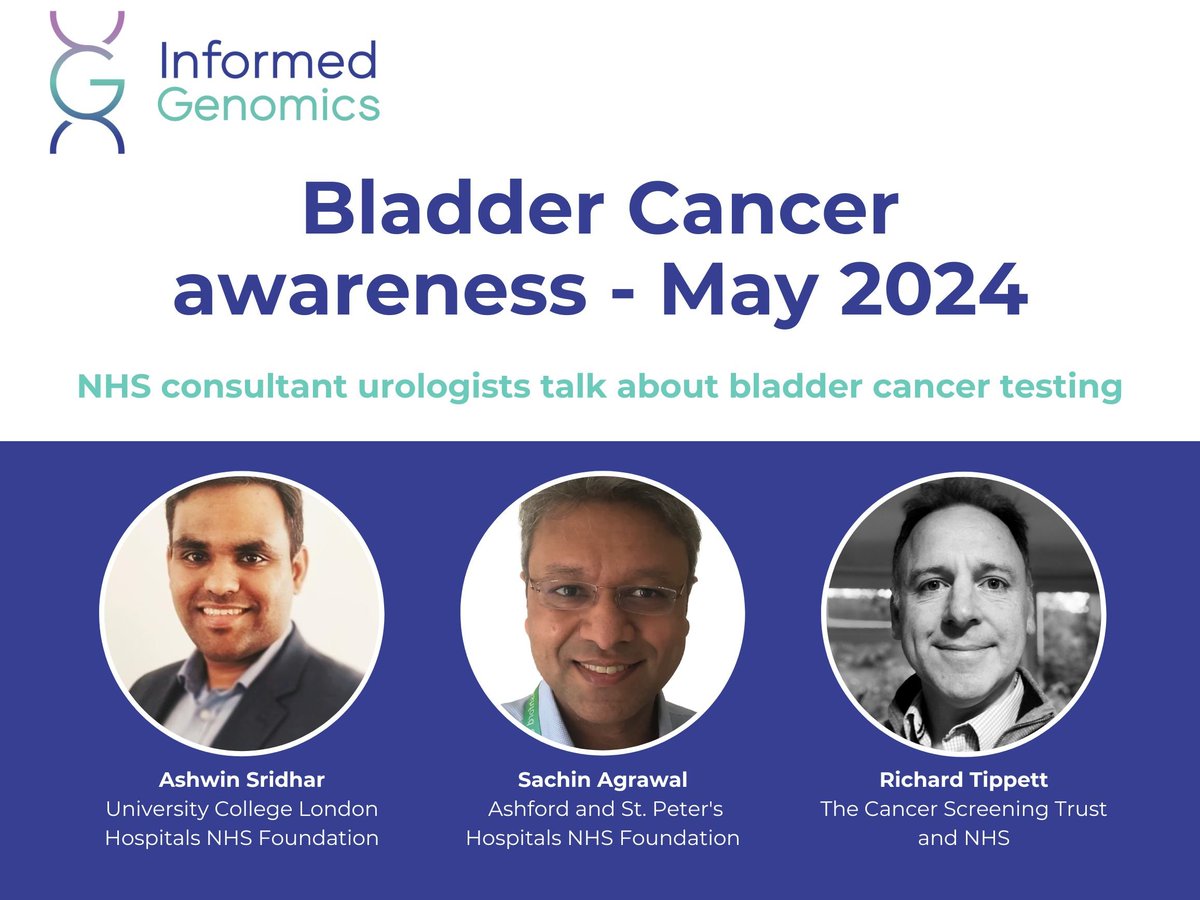 Informed Genomics

Bladder Cancer awareness - May 2024

NHS consultant urologists talk about bladder cancer testing

Ashwin Sridhar
University College London Hospitals NHS Foundation

Sachin Agrawal
Ashford and St. Peter's Hospitals NHS Foundation

Richard Tippett
The Cancer Screening Trust and NHS